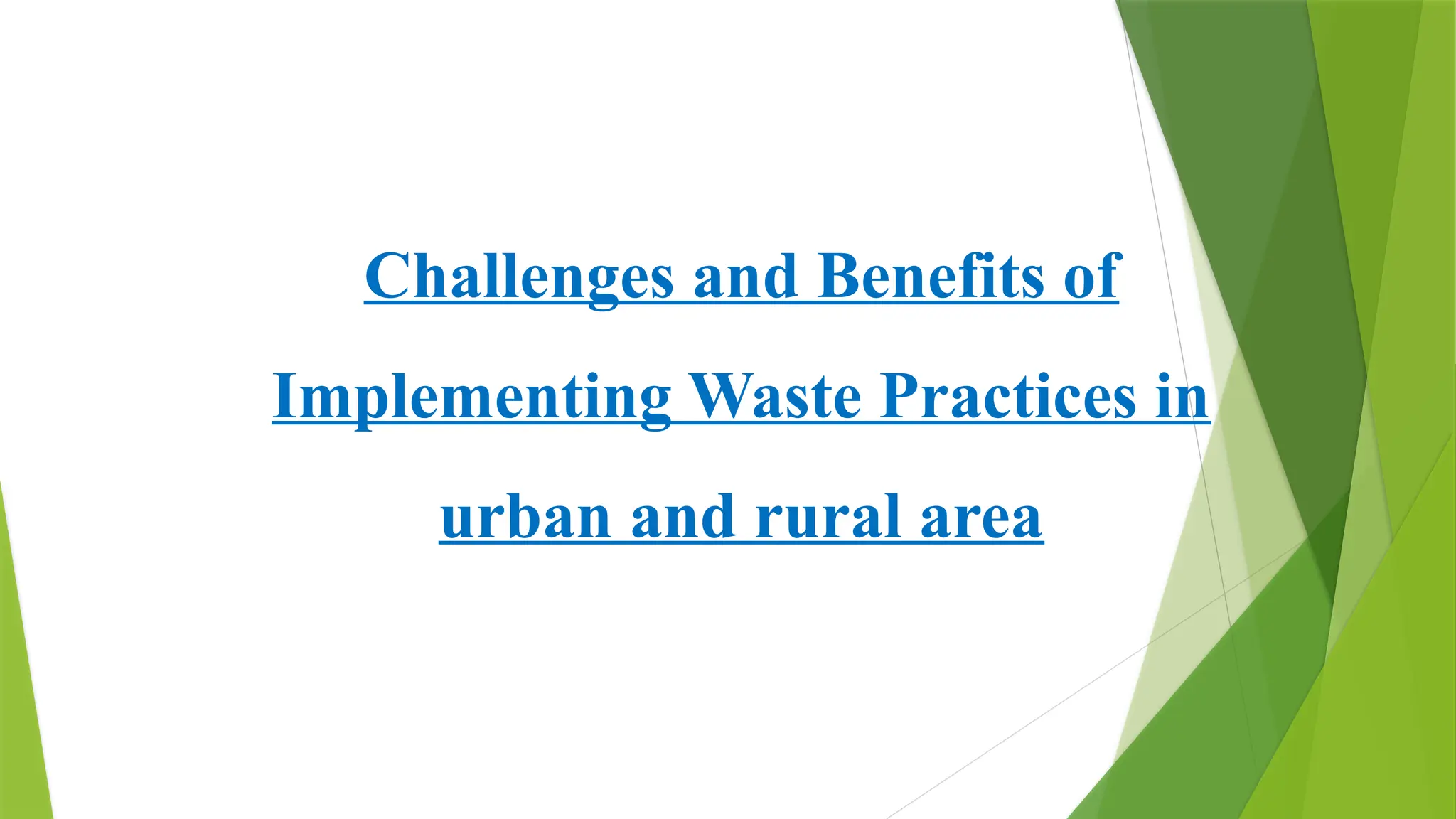 Challenges and Benefits of Implementing Waste Practices in urban and rural area